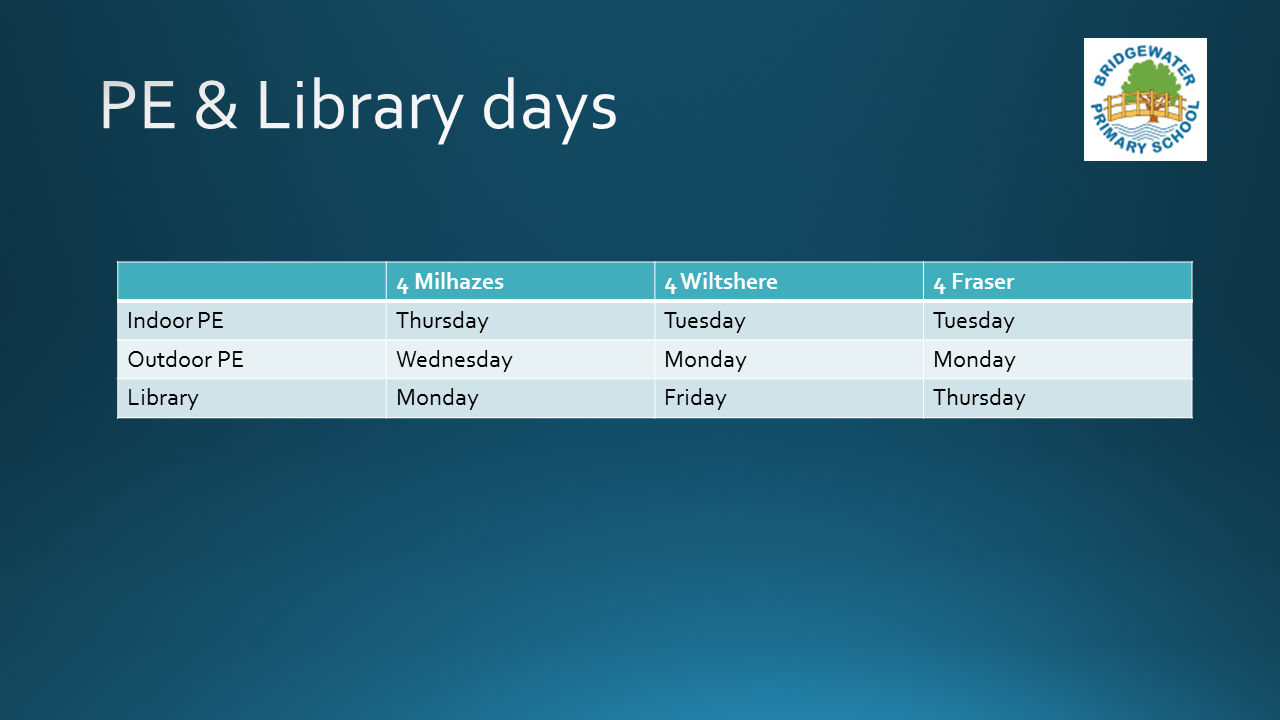 PE & Library days

BRIDGEWATER PRIMARY SCHOOL

| | 4 Milhazes | 4 Wiltshere | 4 Fraser |
|---|---|---|---|
| Indoor PE | Thursday | Tuesday | Tuesday |
| Outdoor PE | Wednesday | Monday | Monday |
| Library | Monday | Friday | Thursday |